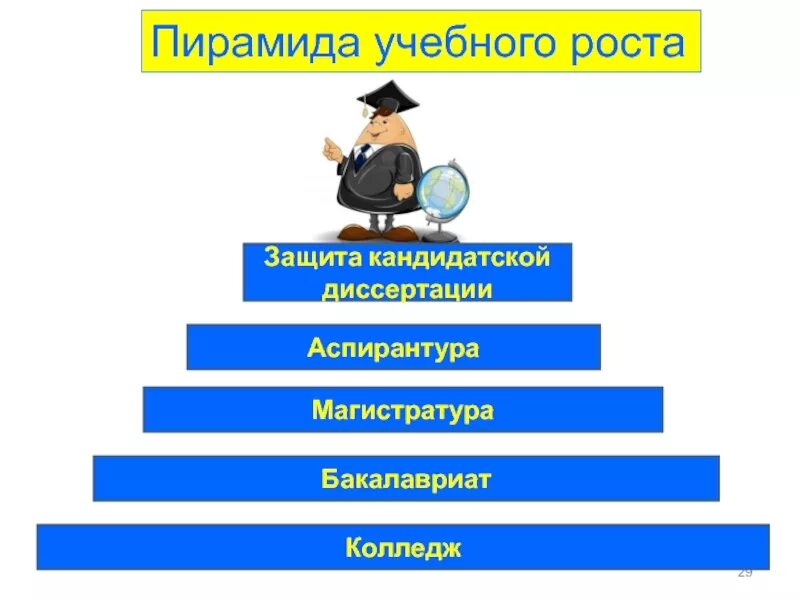 Пирамида учебного роста

Защита кандидатской диссертации

Аспирантура

Магистратура

Бакалавриат

Колледж

29